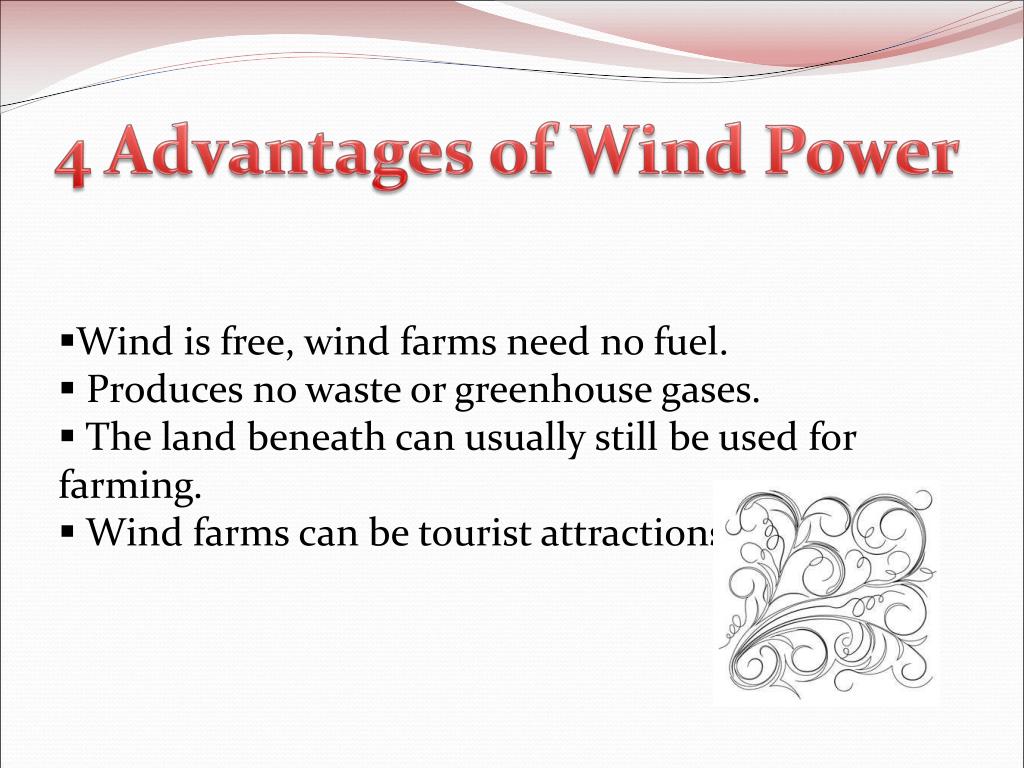 4 Advantages of Wind Power

▪Wind is free, wind farms need no fuel.
▪ Produces no waste or greenhouse gases.
▪ The land beneath can usually still be used for farming.
▪ Wind farms can be tourist attractions